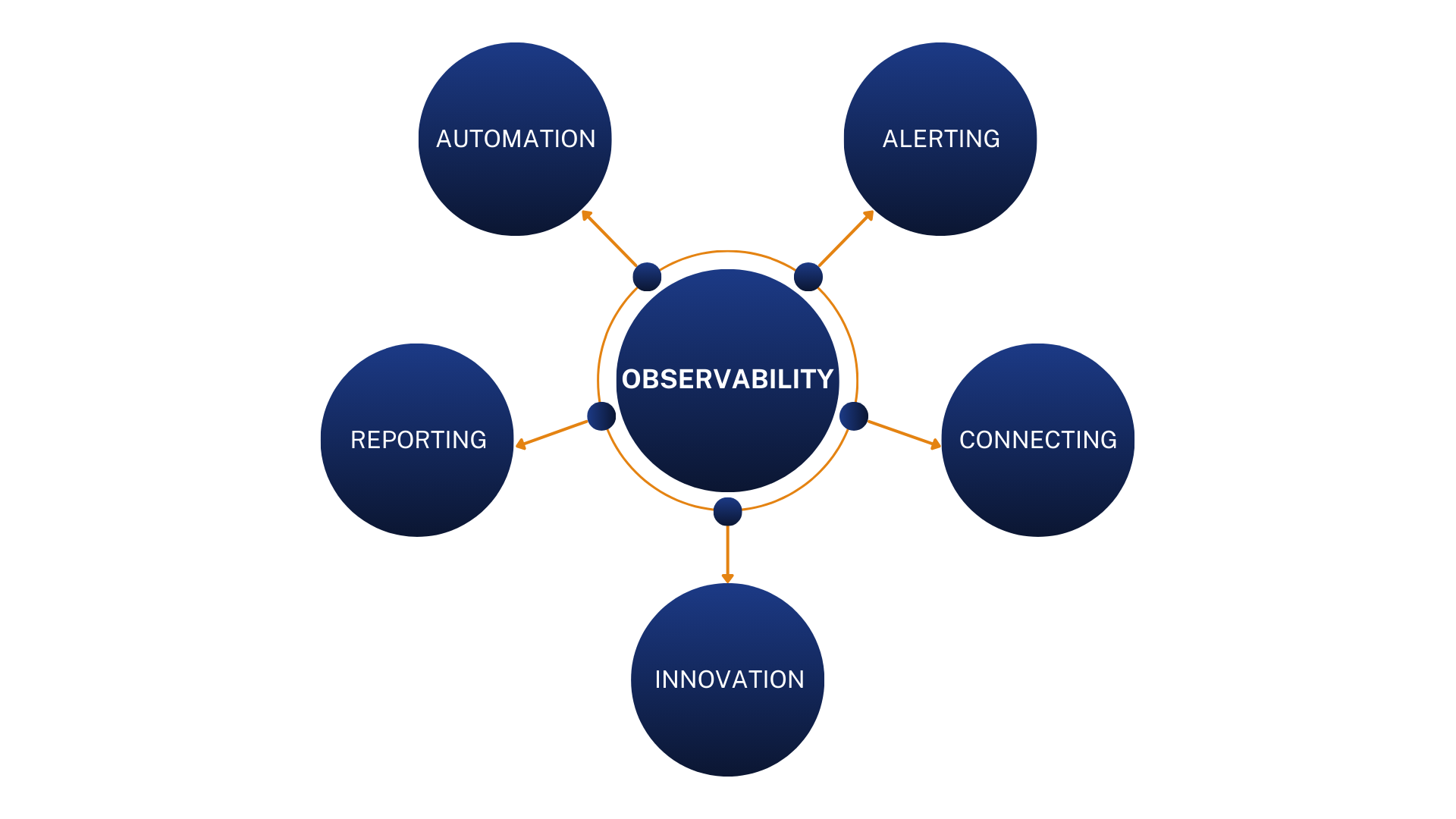 AUTOMATION

ALERTING

OBSERVABILITY

REPORTING

CONNECTING

INNOVATION